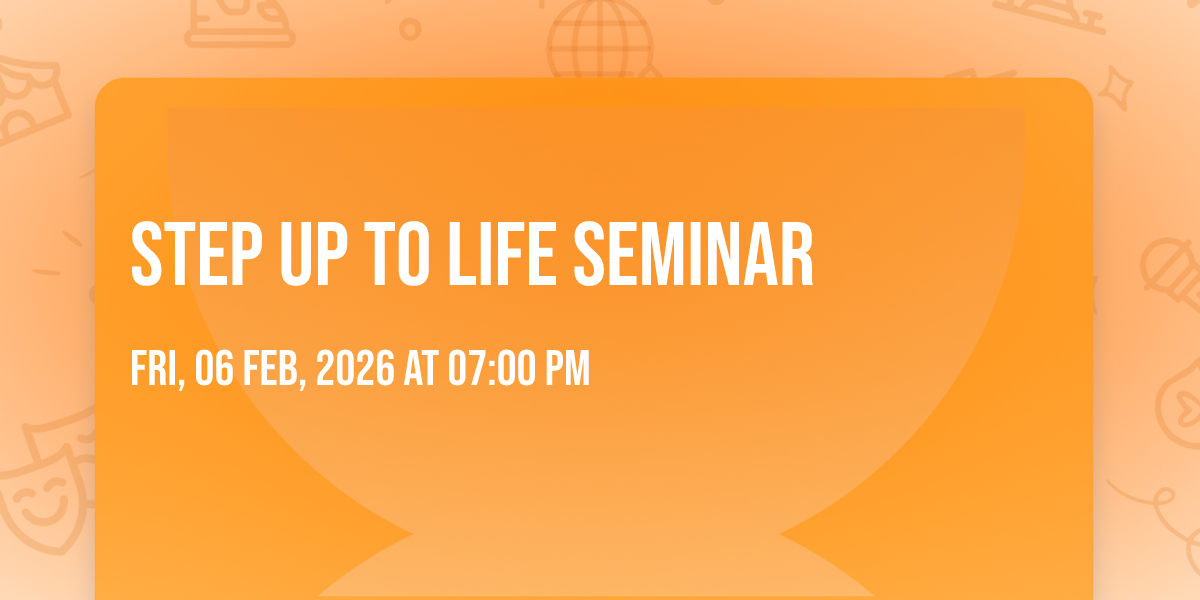 STEP UP TO LIFE SEMINAR

FRI, 06 FEB, 2026 AT 07:00 PM